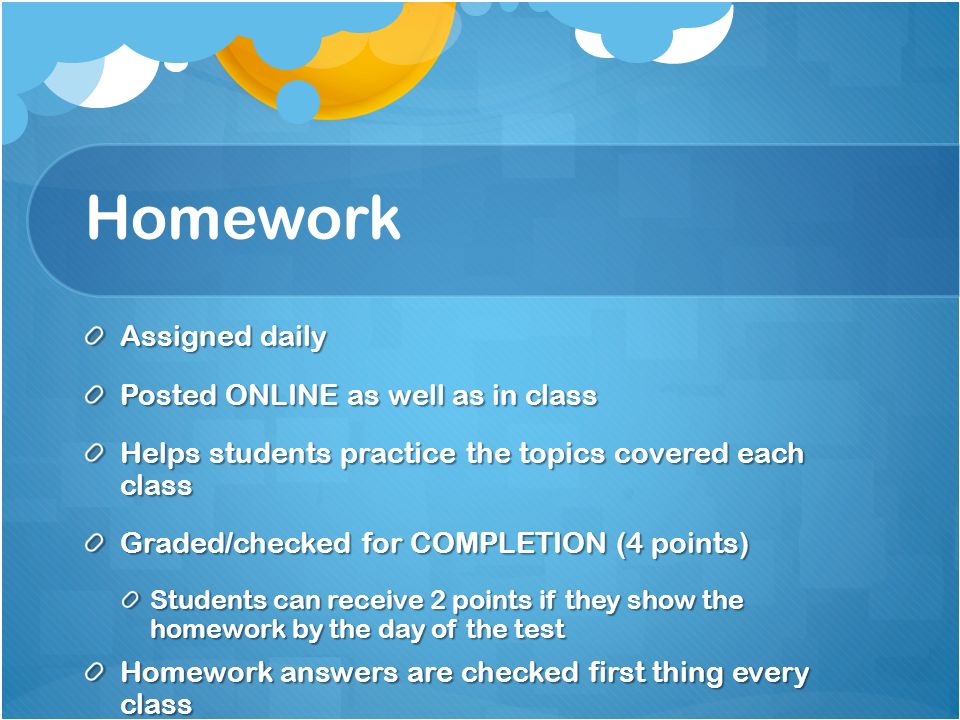 Homework

Assigned daily

Posted ONLINE as well as in class

Helps students practice the topics covered each class

Graded/checked for COMPLETION (4 points)

Students can receive 2 points if they show the homework by the day of the test

Homework answers are checked first thing every class